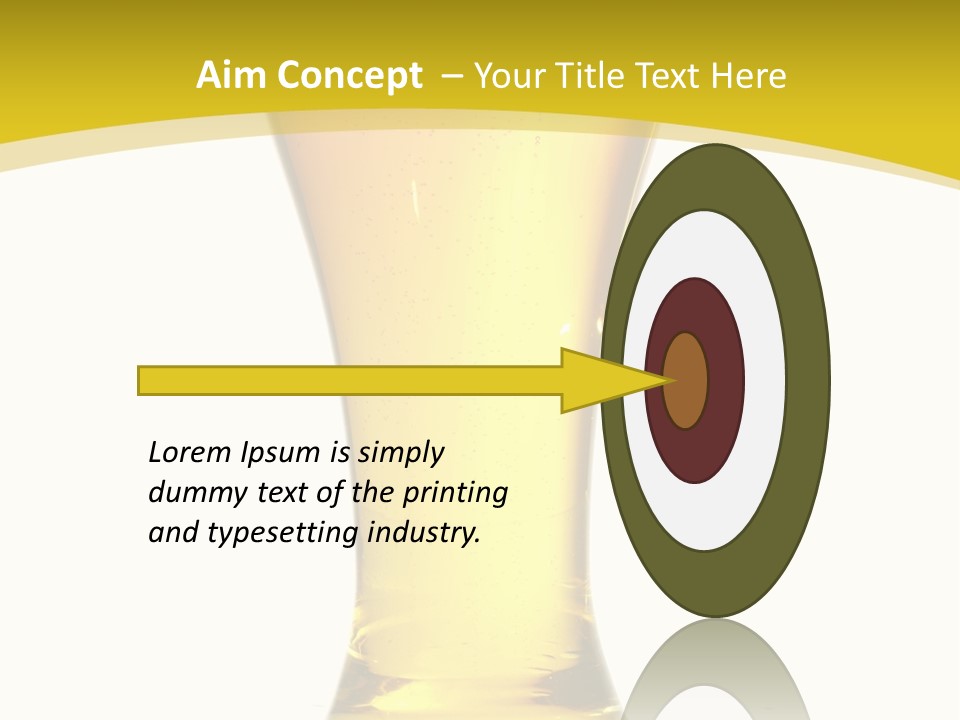 Aim Concept – Your Title Text Here

Lorem Ipsum is simply dummy text of the printing and typesetting industry.